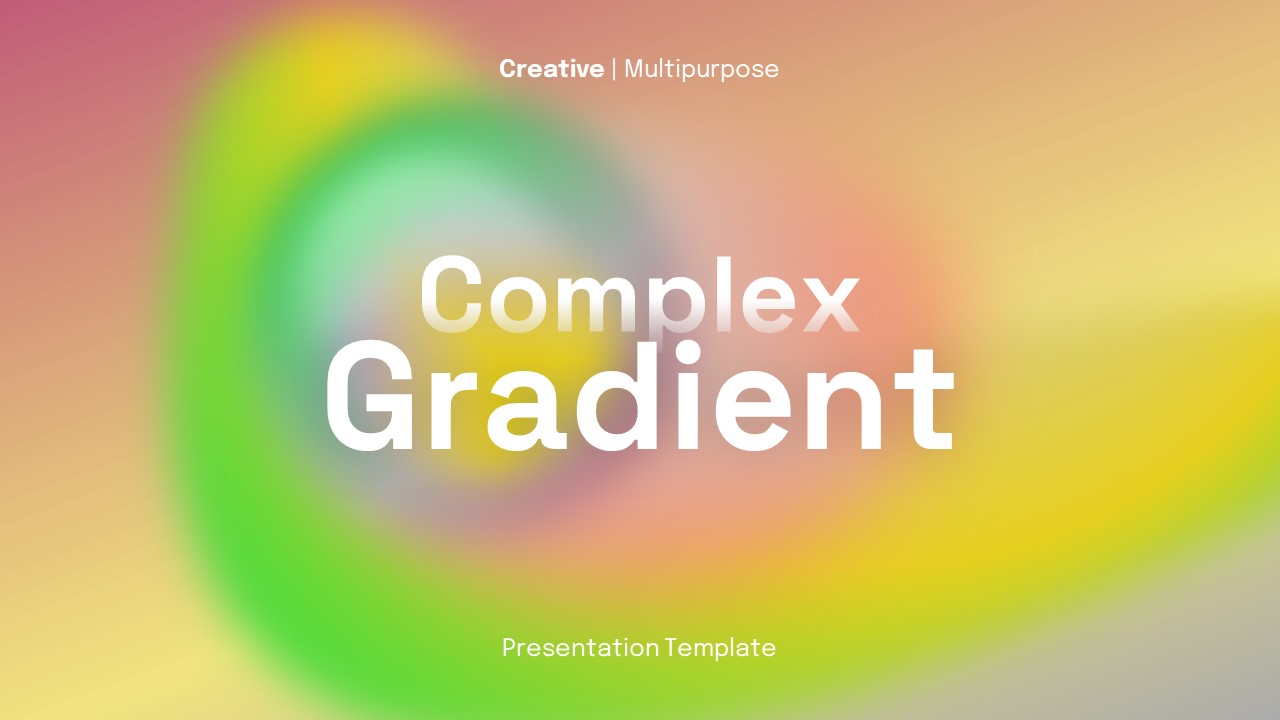 Creative | Multipurpose

Complex
Gradient

Presentation Template